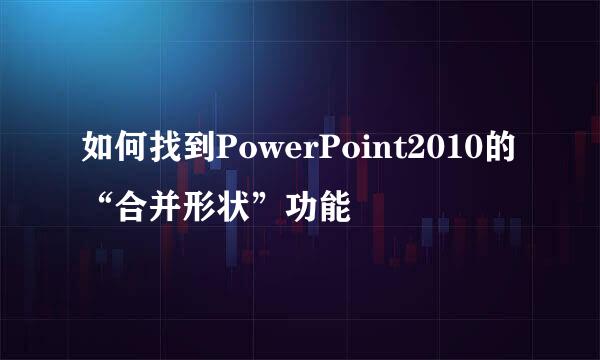 如何找到PowerPoint2010的“合并形状”功能